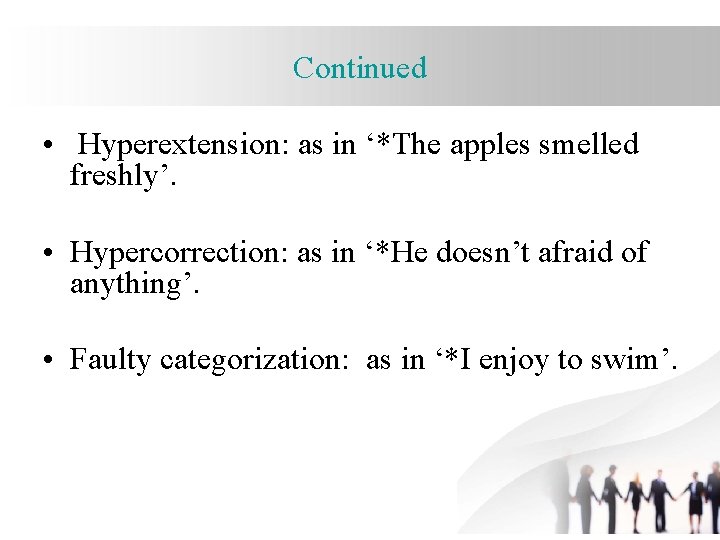 Continued

• Hyperextension: as in ‘*The apples smelled freshly’.

• Hypercorrection: as in ‘*He doesn’t afraid of anything’.

• Faulty categorization: as in ‘*I enjoy to swim’.